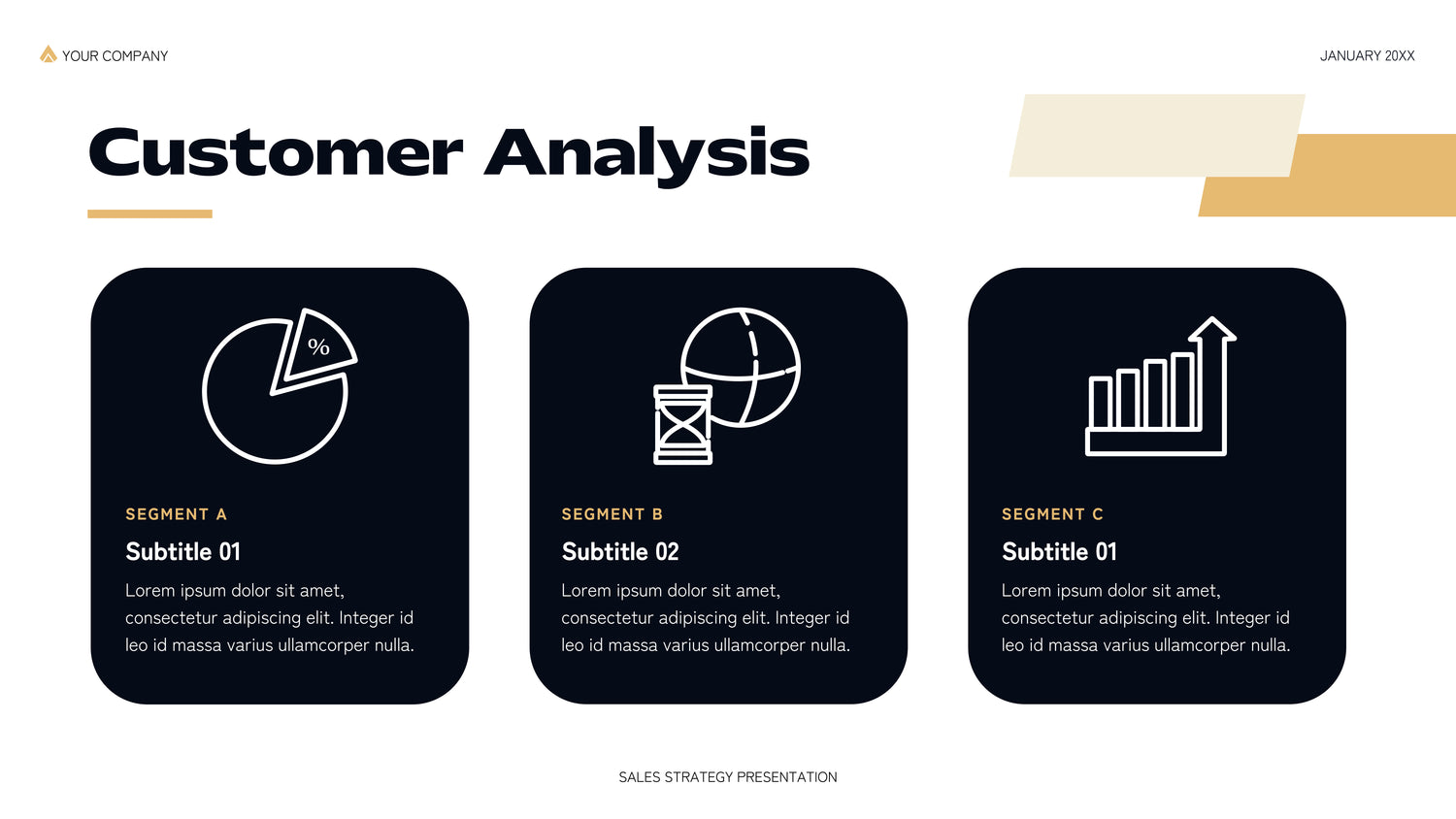 YOUR COMPANY

JANUARY 20XX

Customer Analysis

%

SEGMENT A

Subtitle 01

Lorem ipsum dolor sit amet, consectetur adipiscing elit. Integer id leo id massa varius ullamcorper nulla.

SEGMENT B

Subtitle 02

Lorem ipsum dolor sit amet, consectetur adipiscing elit. Integer id leo id massa varius ullamcorper nulla.

SEGMENT C

Subtitle 01

Lorem ipsum dolor sit amet, consectetur adipiscing elit. Integer id leo id massa varius ullamcorper nulla.

SALES STRATEGY PRESENTATION